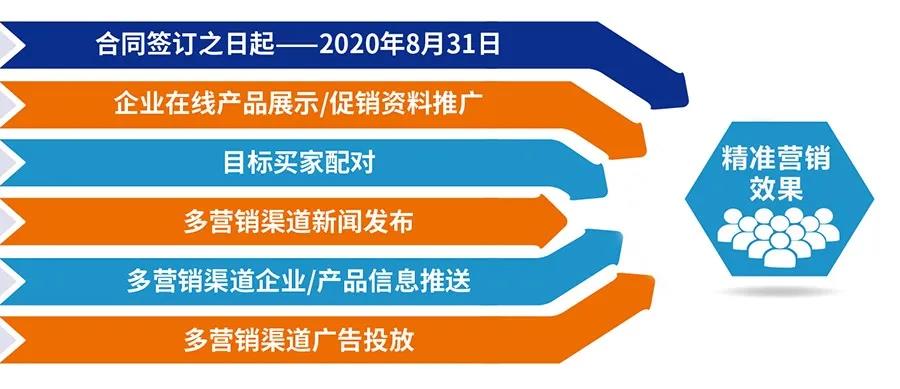 合同签订之日起——2020年8月31日

企业在线产品展示/促销资料推广

目标买家配对

多营销渠道新闻发布

多营销渠道企业/产品信息推送

多营销渠道广告投放

精准营销效果